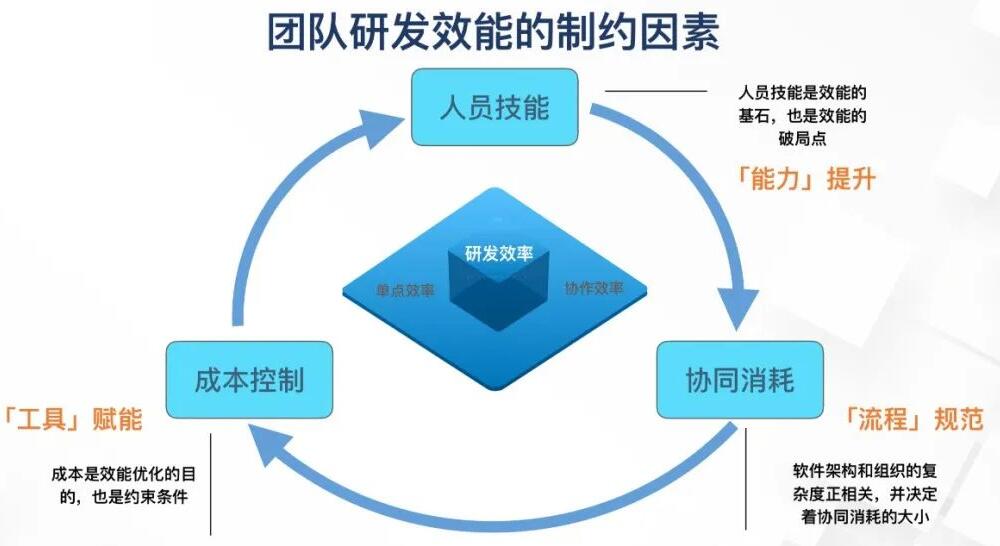 团队研发效能的制约因素

人员技能

人员技能是效能的基石，也是效能的破局点

「能力」提升

研发效率

单点效率

协作效率

成本控制

「工具」赋能

成本是效能优化的目的，也是约束条件

协同消耗

「流程」规范

软件架构和组织的复杂度正相关，并决定着协同消耗的大小